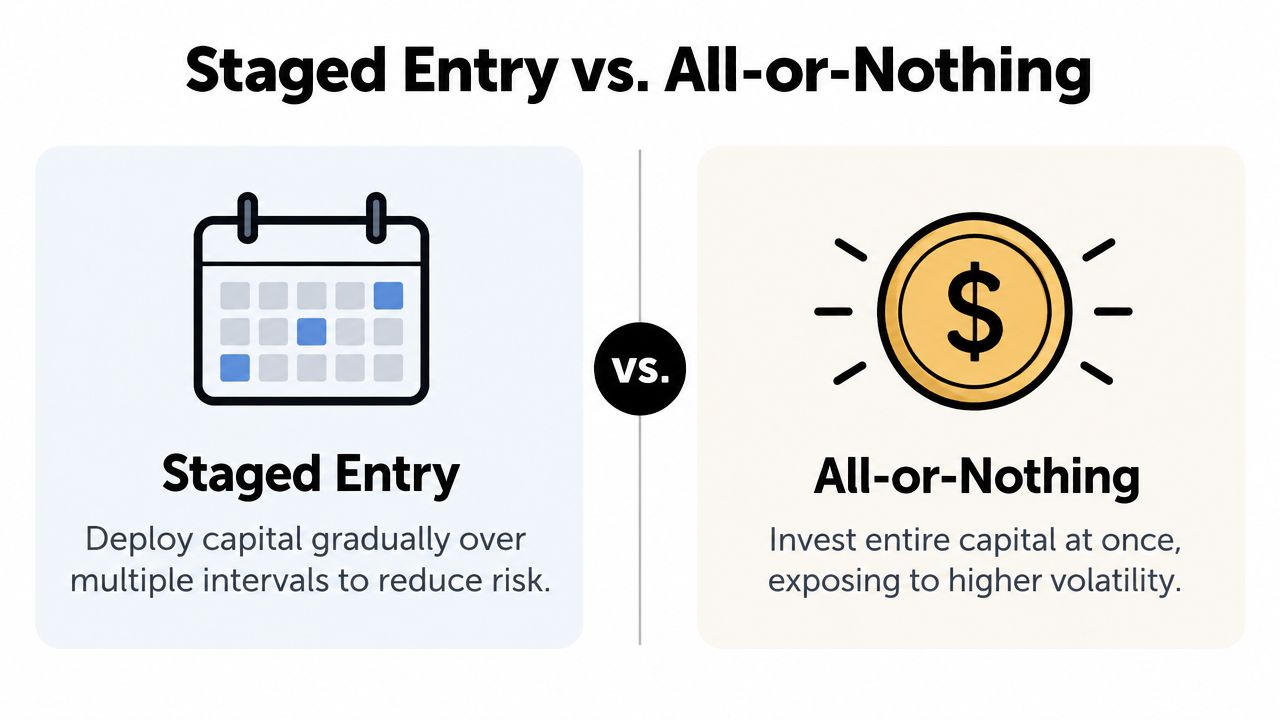 Staged Entry vs. All-or-Nothing

Staged Entry

Deploy capital gradually over multiple intervals to reduce risk.

vs.

$

All-or-Nothing

Invest entire capital at once, exposing to higher volatility.